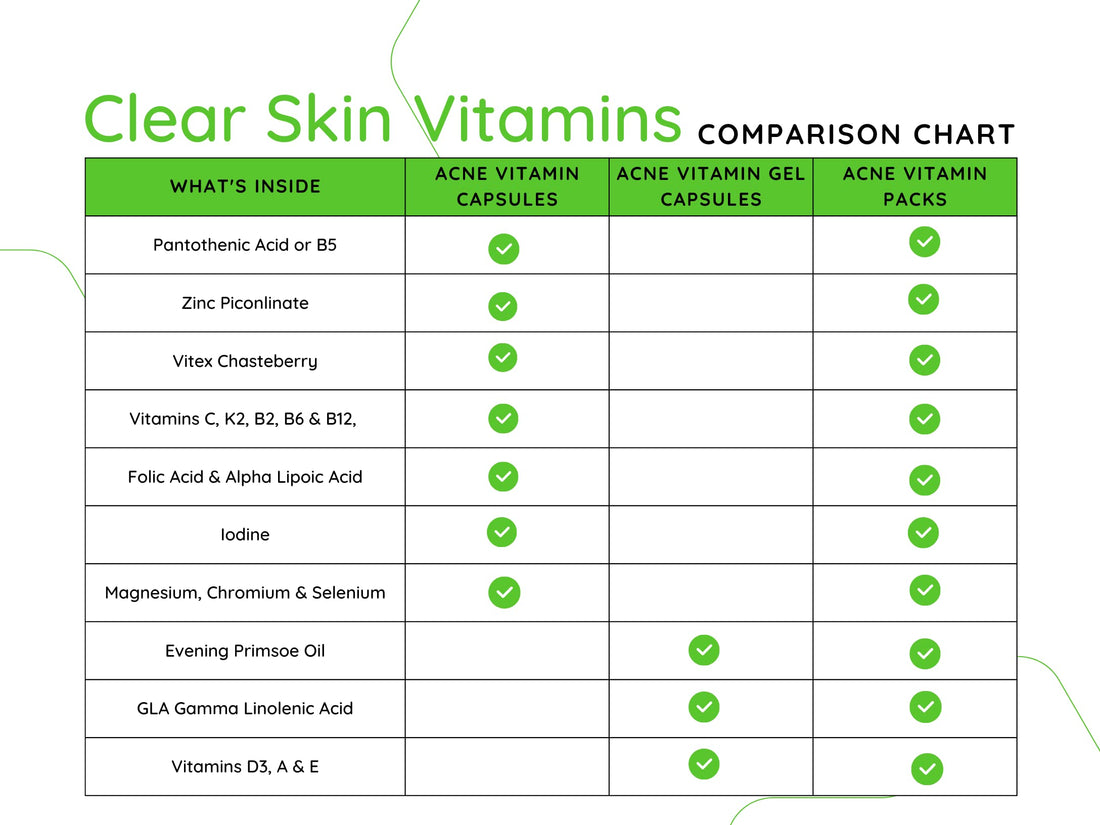 Clear Skin Vitamins COMPARISON CHART

| WHAT'S INSIDE | ACNE VITAMIN CAPSULES | ACNE VITAMIN GEL CAPSULES | ACNE VITAMIN PACKS |
|---|---|---|---|
| Pantothenic Acid or B5 | ✓ | | ✓ |
| Zinc Piconlinate | ✓ | | ✓ |
| Vitex Chasteberry | ✓ | | ✓ |
| Vitamins C, K2, B2, B6 & B12, | ✓ | | ✓ |
| Folic Acid & Alpha Lipoic Acid | ✓ | | ✓ |
| Iodine | ✓ | | ✓ |
| Magnesium, Chromium & Selenium | ✓ | | ✓ |
| Evening Primsoe Oil | | ✓ | ✓ |
| GLA Gamma Linolenic Acid | | ✓ | ✓ |
| Vitamins D3, A & E | | ✓ | ✓ |